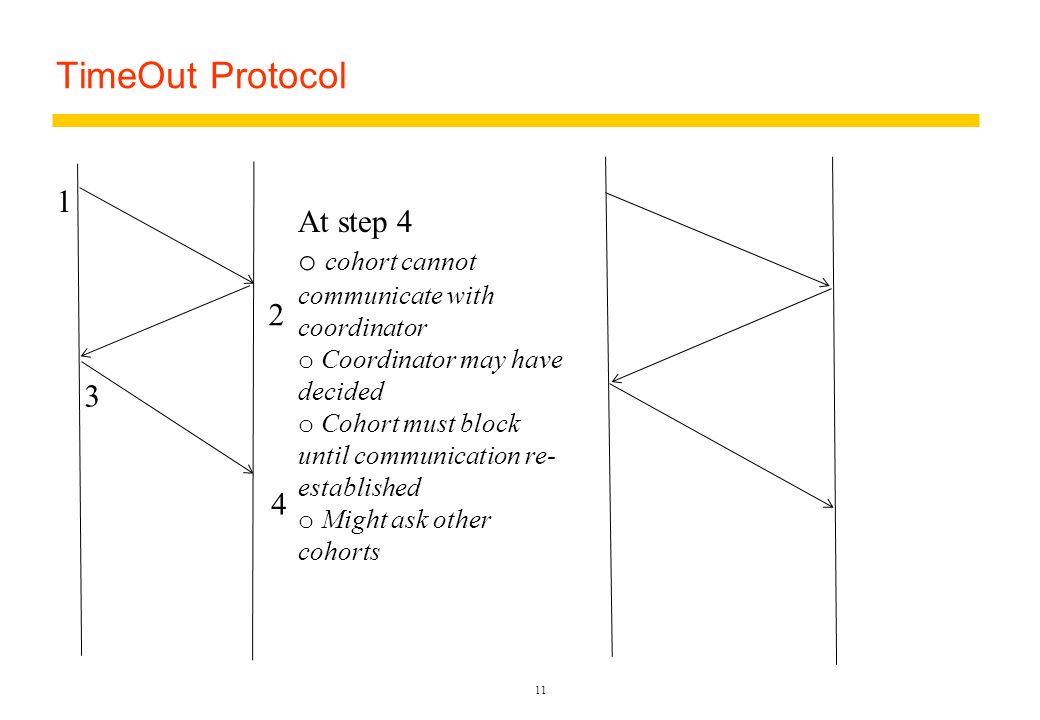 TimeOut Protocol

1

2

3

4

At step 4

o cohort cannot communicate with coordinator

o Coordinator may have decided

o Cohort must block until communication re-established

o Might ask other cohorts

11